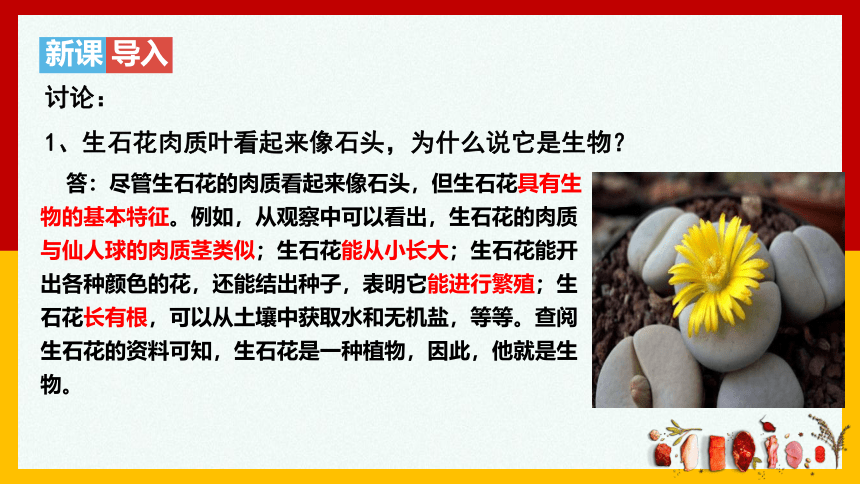 新课导入

讨论：

1、生石花肉质叶看起来像石头，为什么说它是生物？

答：尽管生石花的肉质看起来像石头，但生石花具有生物的基本特征。例如，从观察中可以看出，生石花的肉质与仙人球的肉质茎类似；生石花能从小长大；生石花能开出各种颜色的花，还能结出种子，表明它能进行繁殖；生石花长有根，可以从土壤中获取水和无机盐，等等。查阅生石花的资料可知，生石花是一种植物，因此，他就是生物。